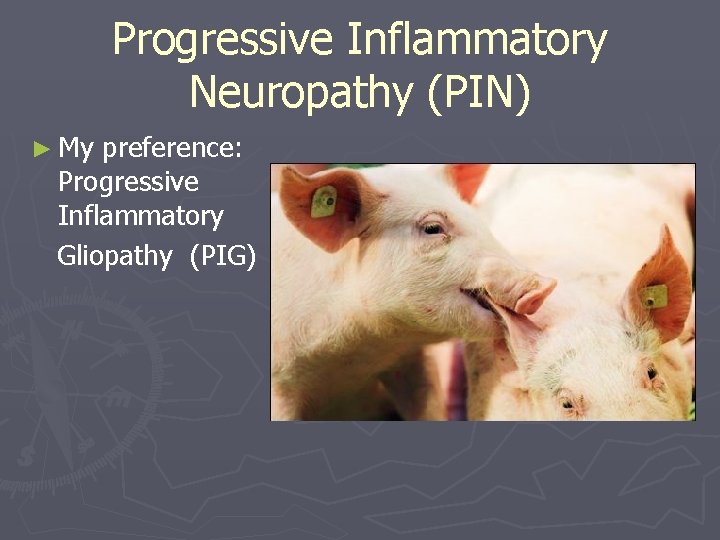 Progressive Inflammatory Neuropathy (PIN)

► My preference: Progressive Inflammatory Gliopathy (PIG)